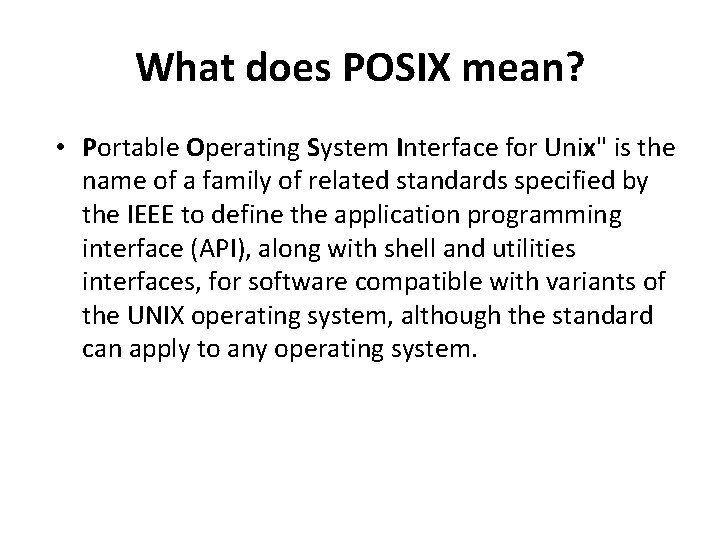 What does POSIX mean?

• Portable Operating System Interface for Unix" is the name of a family of related standards specified by the IEEE to define the application programming interface (API), along with shell and utilities interfaces, for software compatible with variants of the UNIX operating system, although the standard can apply to any operating system.